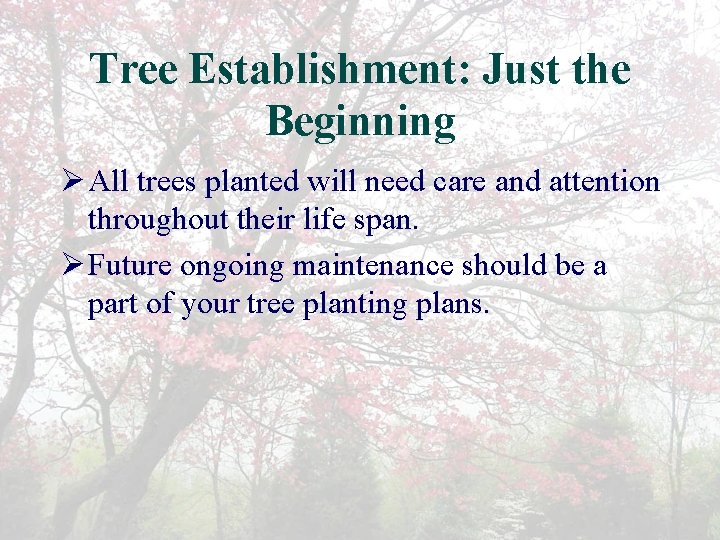 Tree Establishment: Just the Beginning

➢ All trees planted will need care and attention throughout their life span.

➢ Future ongoing maintenance should be a part of your tree planting plans.